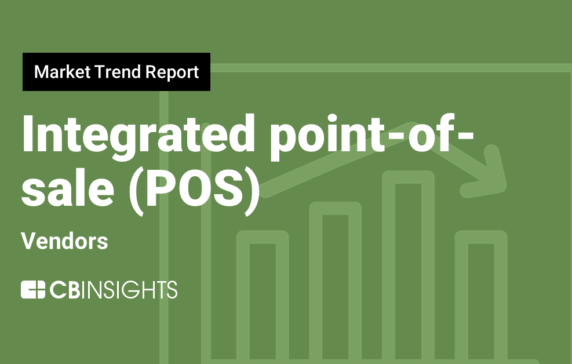 Market Trend Report

Integrated point-of-sale (POS)

Vendors

CBINSIGHTS